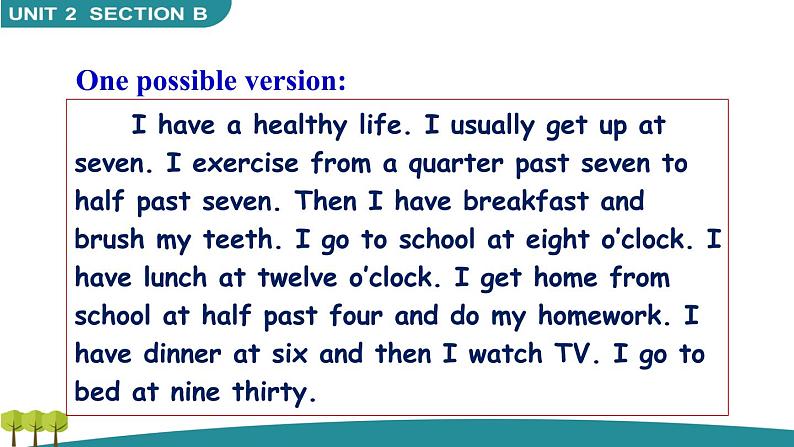 UNIT 2 SECTION B

One possible version:

I have a healthy life. I usually get up at seven. I exercise from a quarter past seven to half past seven. Then I have breakfast and brush my teeth. I go to school at eight o'clock. I have lunch at twelve o'clock. I get home from school at half past four and do my homework. I have dinner at six and then I watch TV. I go to bed at nine thirty.